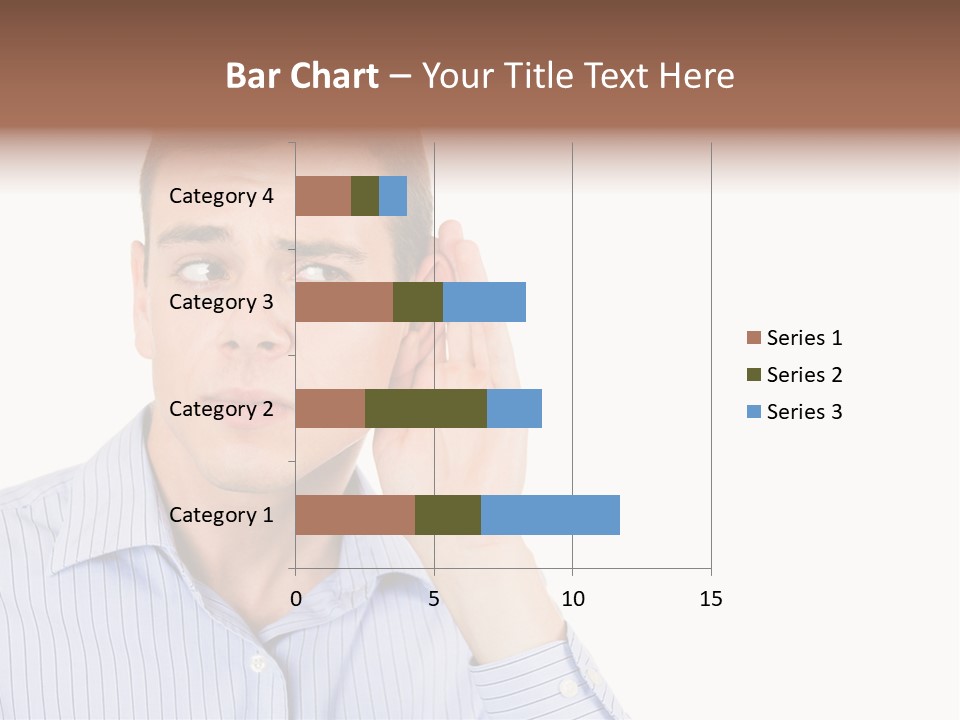 Bar Chart – Your Title Text Here

Category 4
Category 3
Category 2
Category 1

0
5
10
15

Series 1
Series 2
Series 3